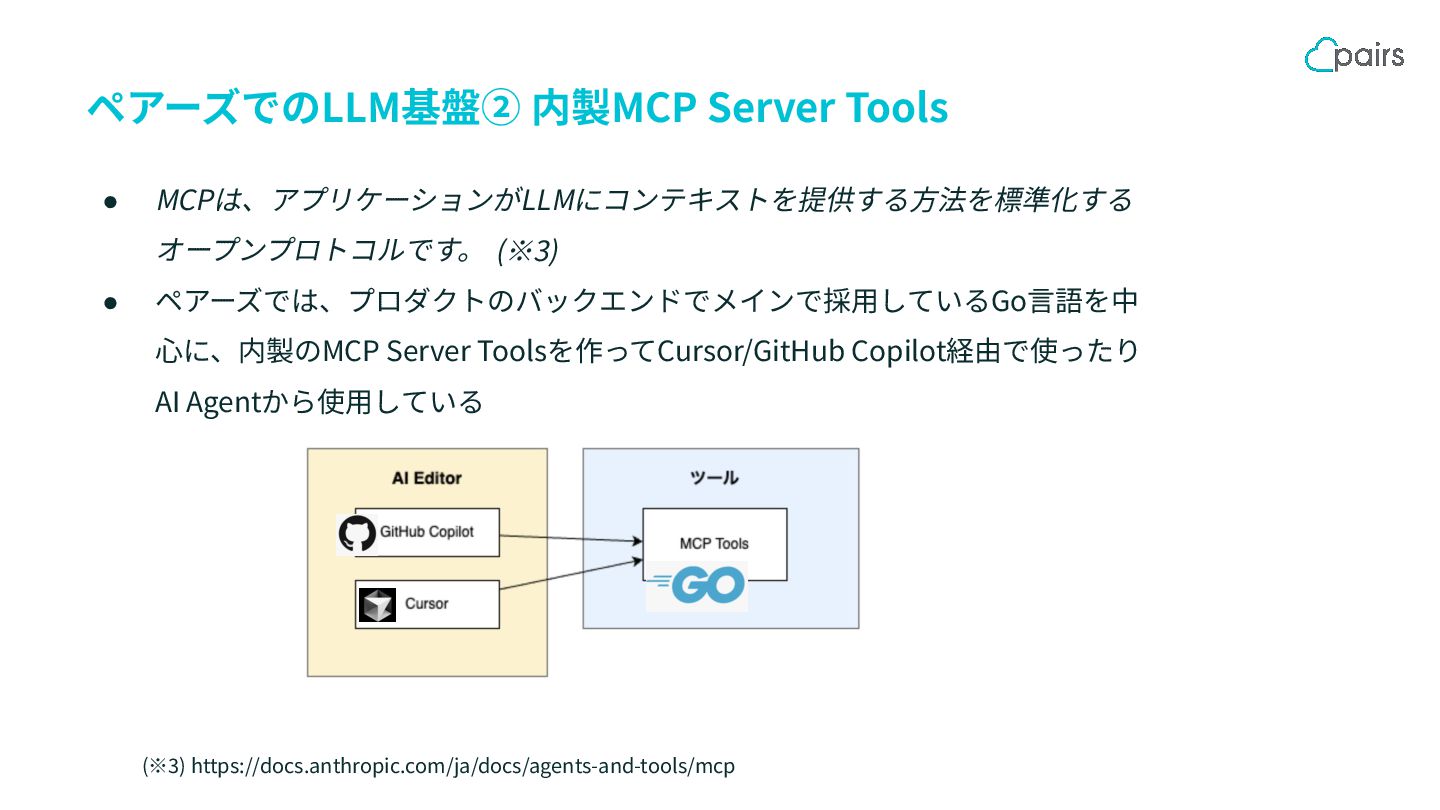 pairs

ペアーズでのLLM基盤② 内製MCP Server Tools

● MCPは、アプリケーションがLLMにコンテキストを提供する方法を標準化するオープンプロトコルです。 (※3)

● ペアーズでは、プロダクトのバックエンドでメインで採用しているGo言語を中心に、内製のMCP Server Toolsを作ってCursor/GitHub Copilot経由で使ったりAI Agentから使用している

AI Editor

GitHub Copilot

Cursor

ツール

MCP Tools

GO

(※3) https://docs.anthropic.com/ja/docs/agents-and-tools/mcp